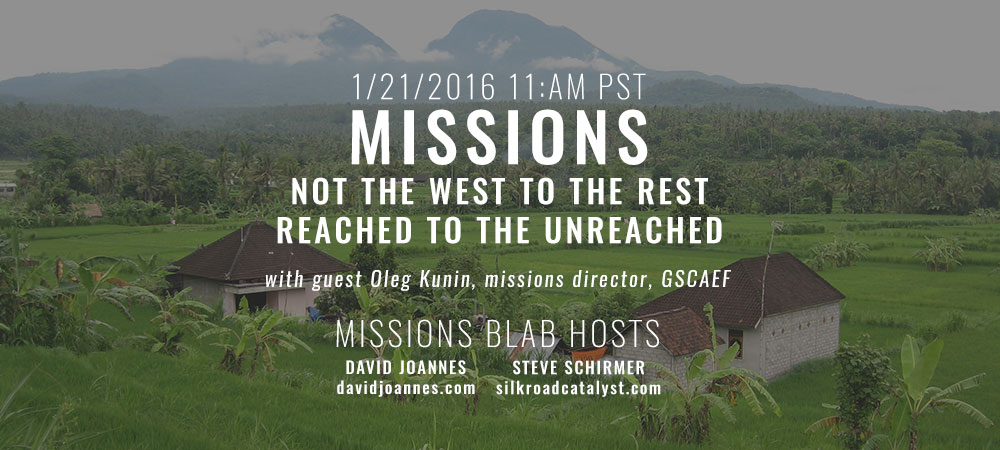 1/21/2016 11:AM PST

MISSIONS

NOT THE WEST TO THE REST
REACHED TO THE UNREACHED

with guest Oleg Kunin, missions director, GSCAEF

MISSIONS BLAB HOSTS

DAVID JOANNES
davidjoannes.com

STEVE SCHIRMER
silkroadcatalyst.com